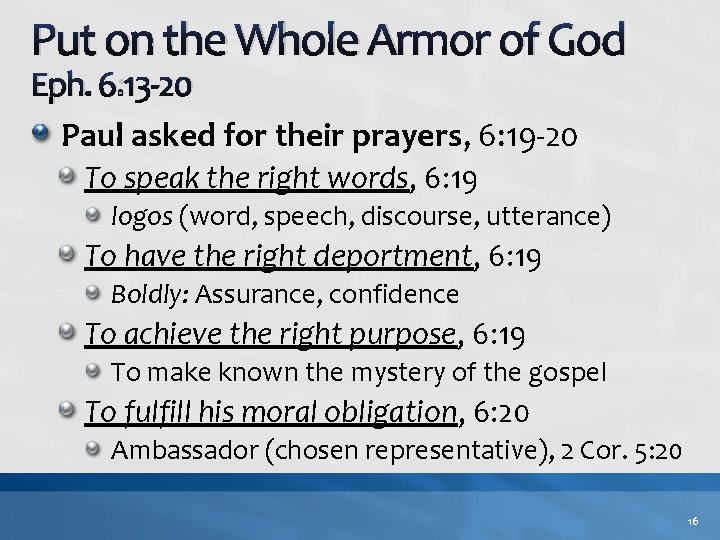 Put on the Whole Armor of God
Eph. 6:13-20

Paul asked for their prayers, 6:19-20

To speak the right words, 6:19

logos (word, speech, discourse, utterance)

To have the right deportment, 6:19

Boldly: Assurance, confidence

To achieve the right purpose, 6:19

To make known the mystery of the gospel

To fulfill his moral obligation, 6:20

Ambassador (chosen representative), 2 Cor. 5:20

16